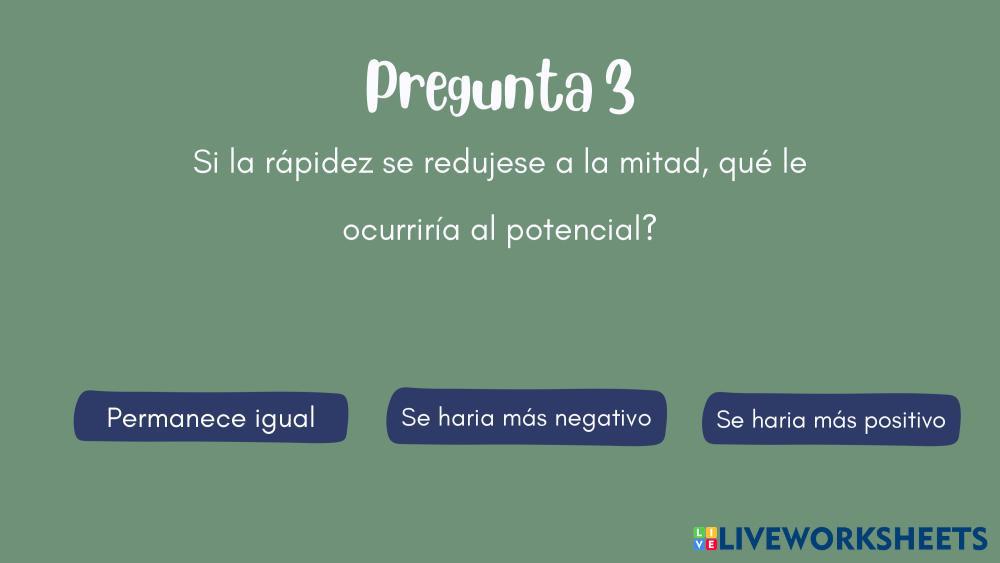 Pregunta 3

Si la rápidez se redujese a la mitad, qué le ocurriría al potencial?

Permanece igual

Se haria más negativo

Se haria más positivo

LIVEWORKSHEETS